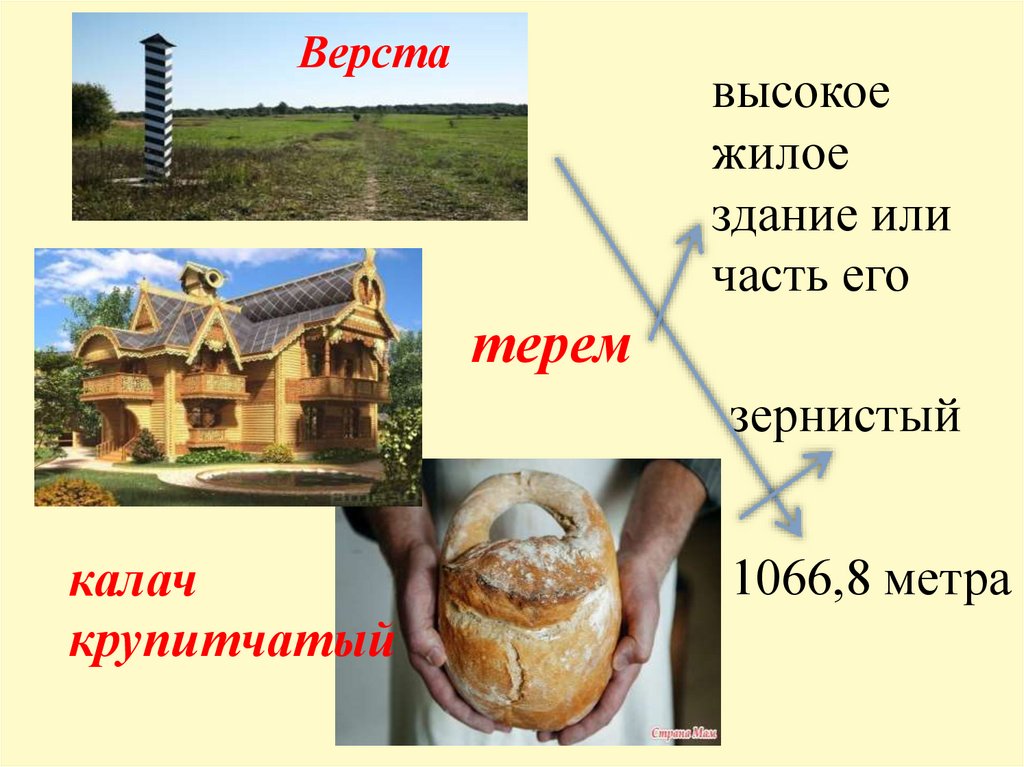 Верста

высокое жилое здание или часть его

терем

зернистый

калач крупитчатый

1066,8 метра

Страна Мам